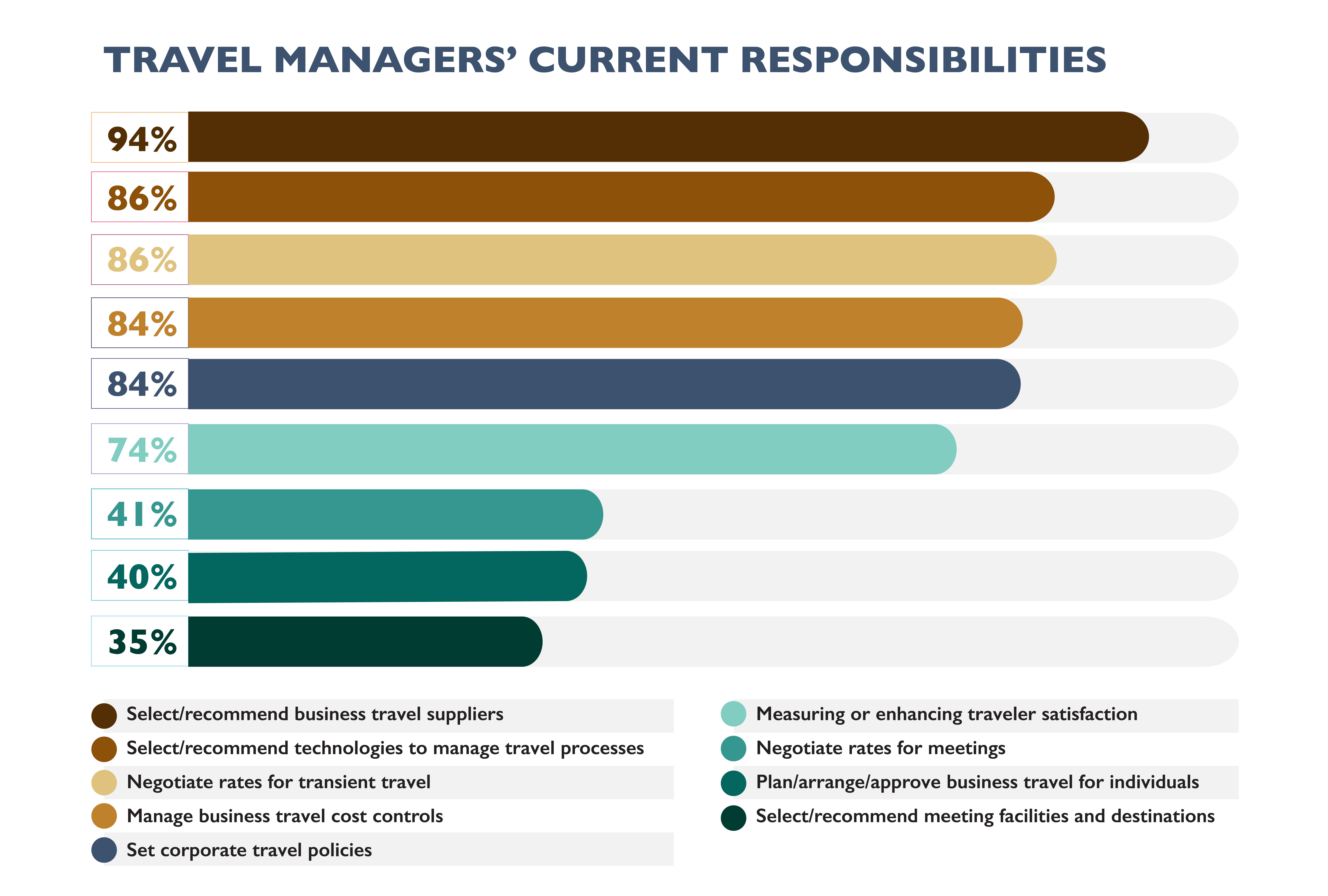 TRAVEL MANAGERS' CURRENT RESPONSIBILITIES

94%
86%
86%
84%
84%
74%
41%
40%
35%

Select/recommend business travel suppliers
Select/recommend technologies to manage travel processes
Negotiate rates for transient travel
Manage business travel cost controls
Set corporate travel policies

Measuring or enhancing traveler satisfaction
Negotiate rates for meetings
Plan/arrange/approve business travel for individuals
Select/recommend meeting facilities and destinations